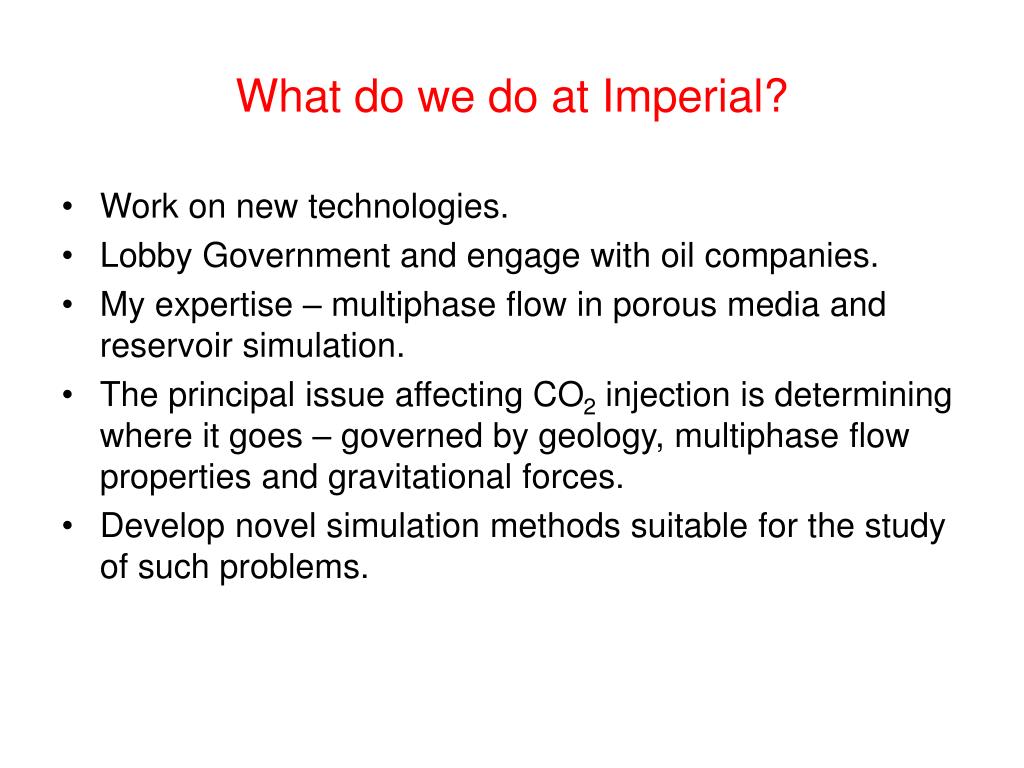 What do we do at Imperial?

• Work on new technologies.
• Lobby Government and engage with oil companies.
• My expertise – multiphase flow in porous media and reservoir simulation.
• The principal issue affecting $CO_2$ injection is determining where it goes – governed by geology, multiphase flow properties and gravitational forces.
• Develop novel simulation methods suitable for the study of such problems.